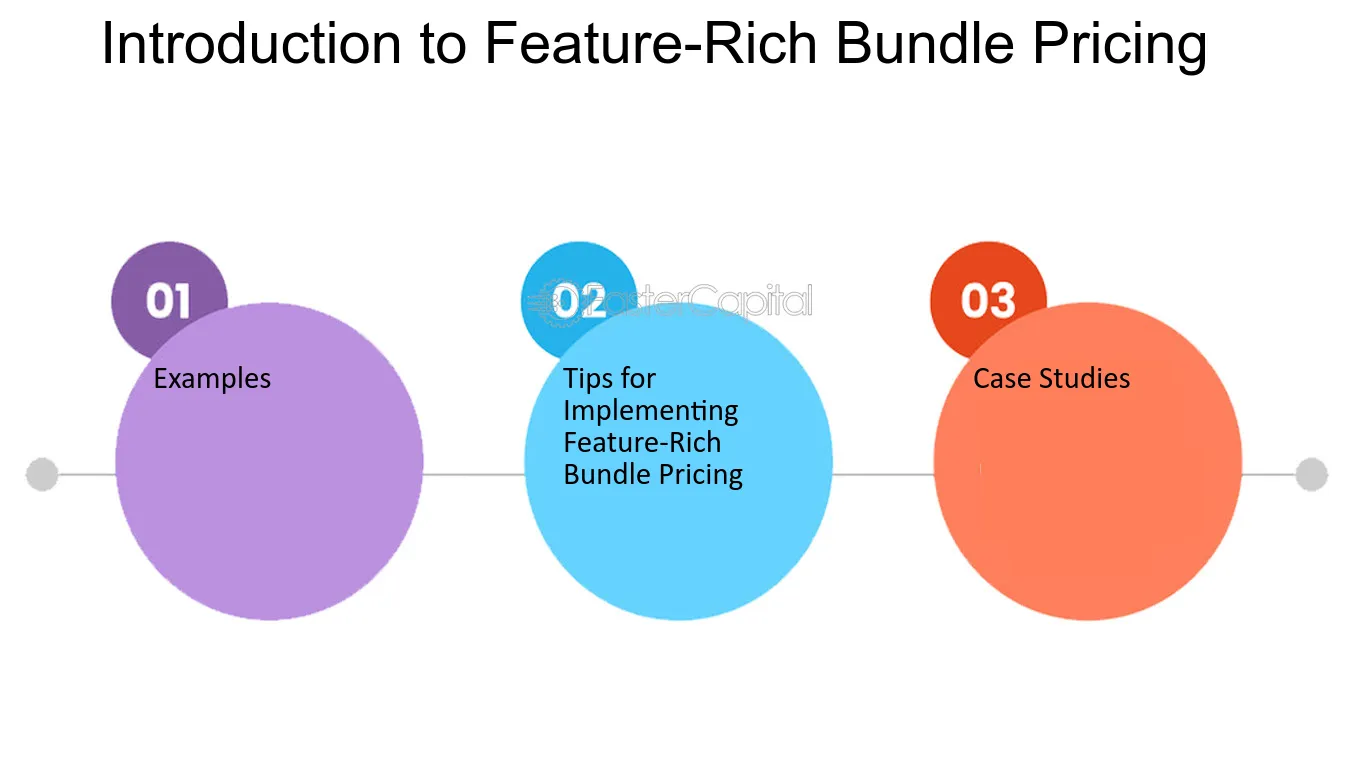 Introduction to Feature-Rich Bundle Pricing

01

Examples

02

Tips for Implementing Feature-Rich Bundle Pricing

03

Case Studies

FasterCapital